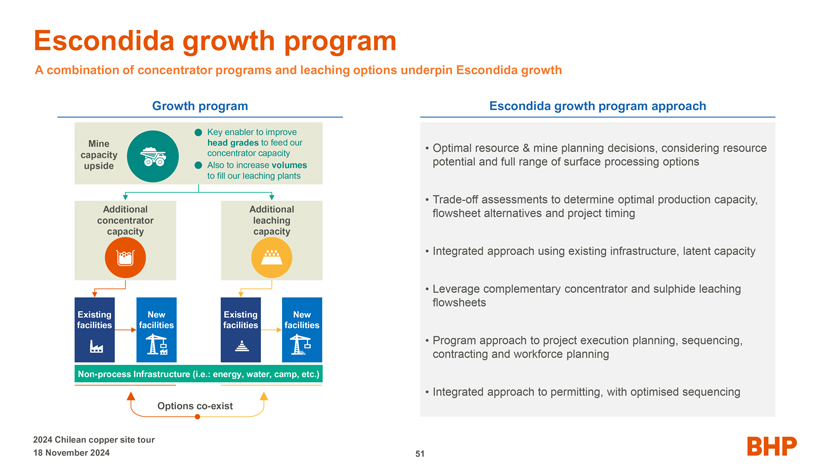 Escondida growth program

A combination of concentrator programs and leaching options underpin Escondida growth

Growth program

Mine capacity upside

Key enabler to improve head grades to feed our concentrator capacity

Also to increase volumes to fill our leaching plants

Additional concentrator capacity

Additional leaching capacity

Existing facilities

New facilities

Existing facilities

New facilities

Non-process Infrastructure (i.e.: energy, water, camp, etc.)

Options co-exist

Escondida growth program approach

• Optimal resource & mine planning decisions, considering resource potential and full range of surface processing options

• Trade-off assessments to determine optimal production capacity, flowsheet alternatives and project timing

• Integrated approach using existing infrastructure, latent capacity

• Leverage complementary concentrator and sulphide leaching flowsheets

• Program approach to project execution planning, sequencing, contracting and workforce planning

• Integrated approach to permitting, with optimised sequencing

2024 Chilean copper site tour
18 November 2024

51

BHP